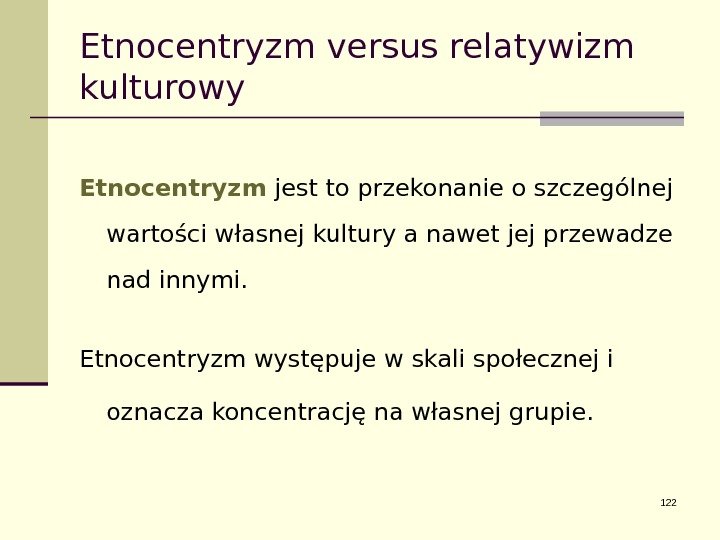 Etnocentryzm versus relatywizm kulturowy

Etnocentryzm jest to przekonanie o szczególnej wartości własnej kultury a nawet jej przewadze nad innymi.

Etnocentryzm występuje w skali społecznej i oznacza koncentrację na własnej grupie.

122